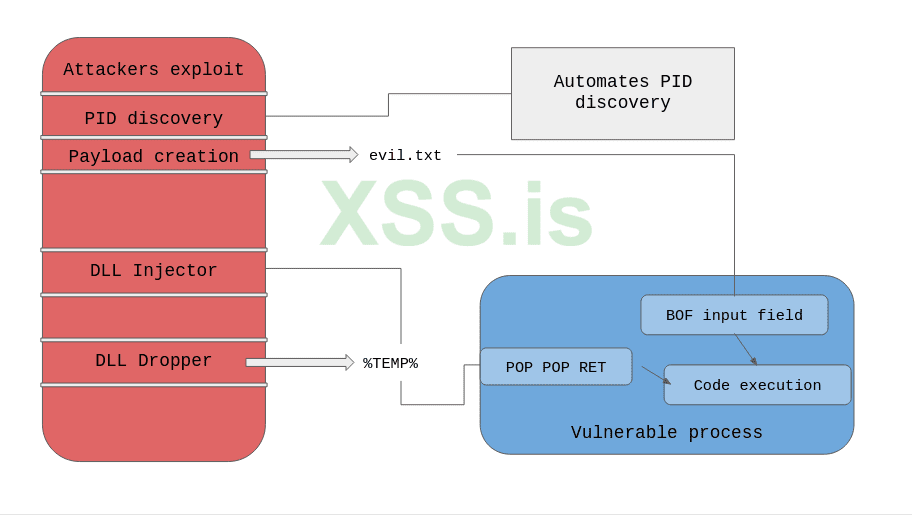 Attackers exploit

PID discovery

Payload creation

DLL Injector

DLL Dropper

Automates PID discovery

evil.txt

XSS.is

%TEMP%

BOF input field

POP POP RET

Code execution

Vulnerable process